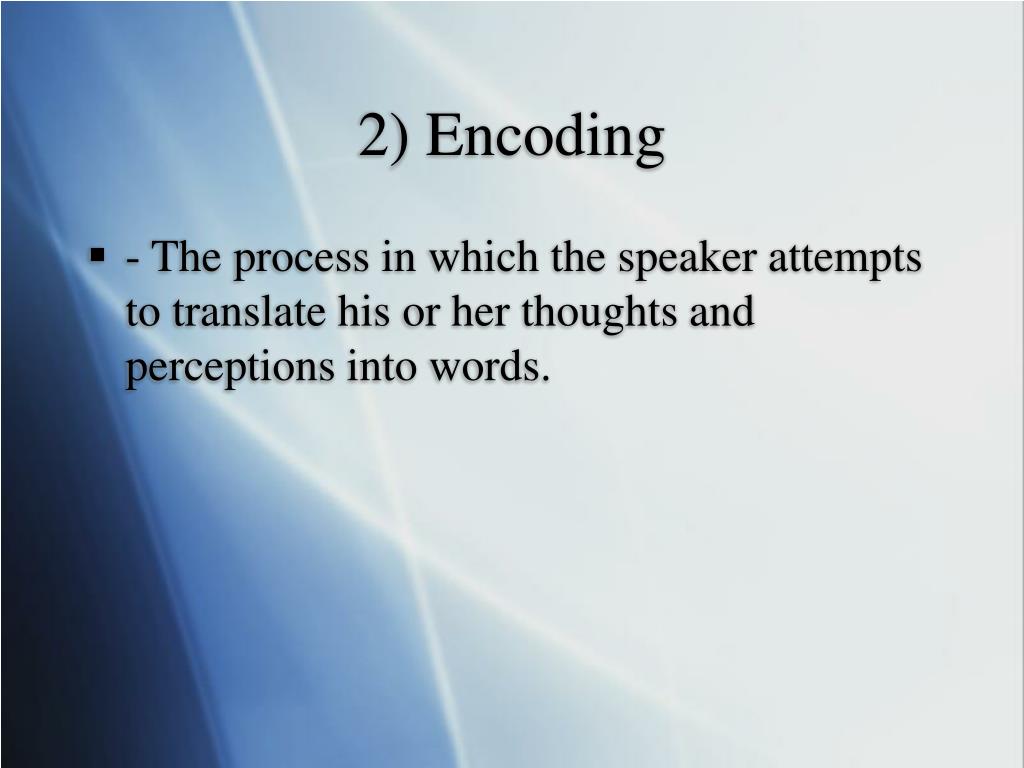 2) Encoding

- The process in which the speaker attempts to translate his or her thoughts and perceptions into words.